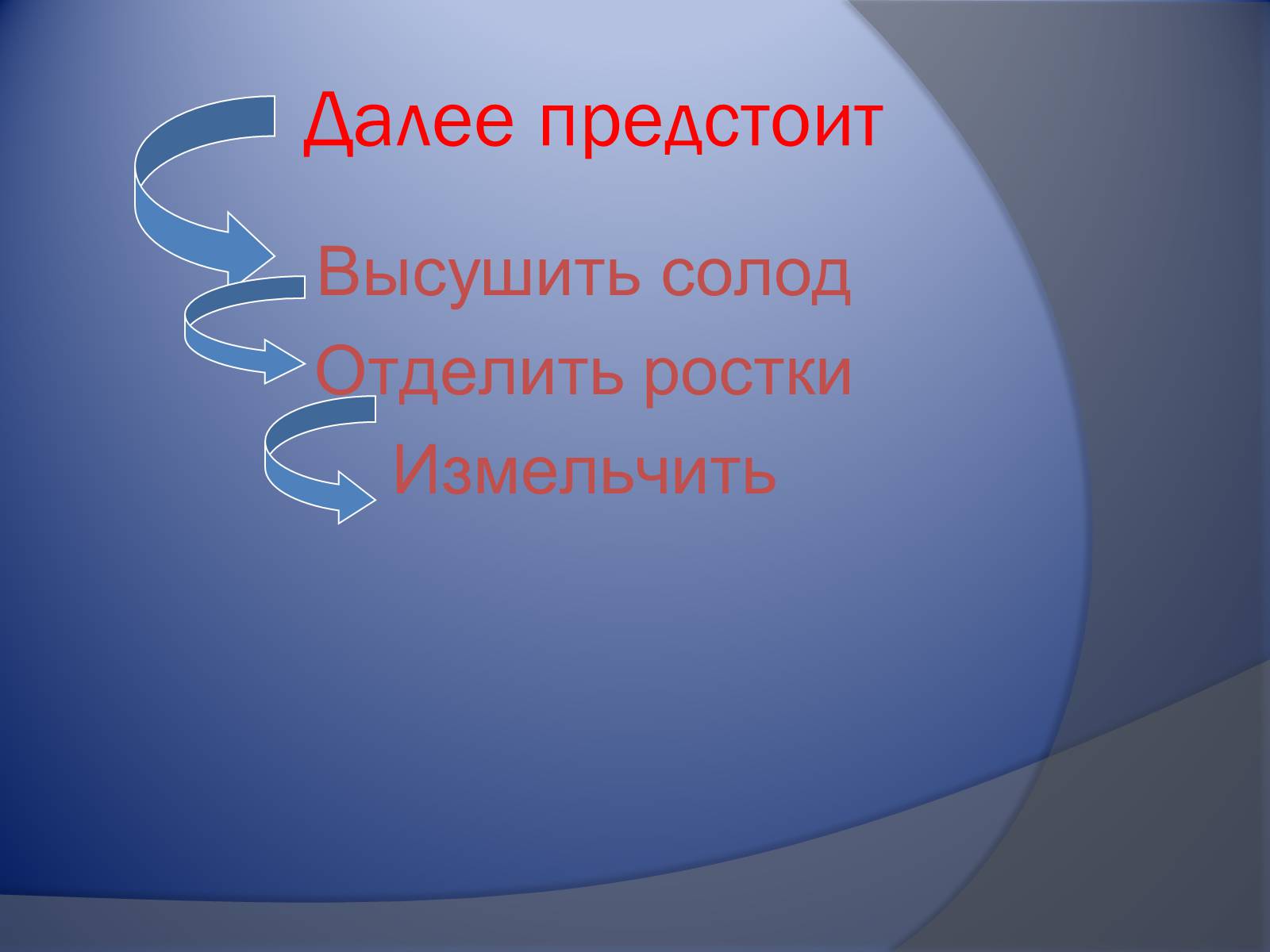 Далее предстоит

Высушить солод
Отделить ростки
Измельчить